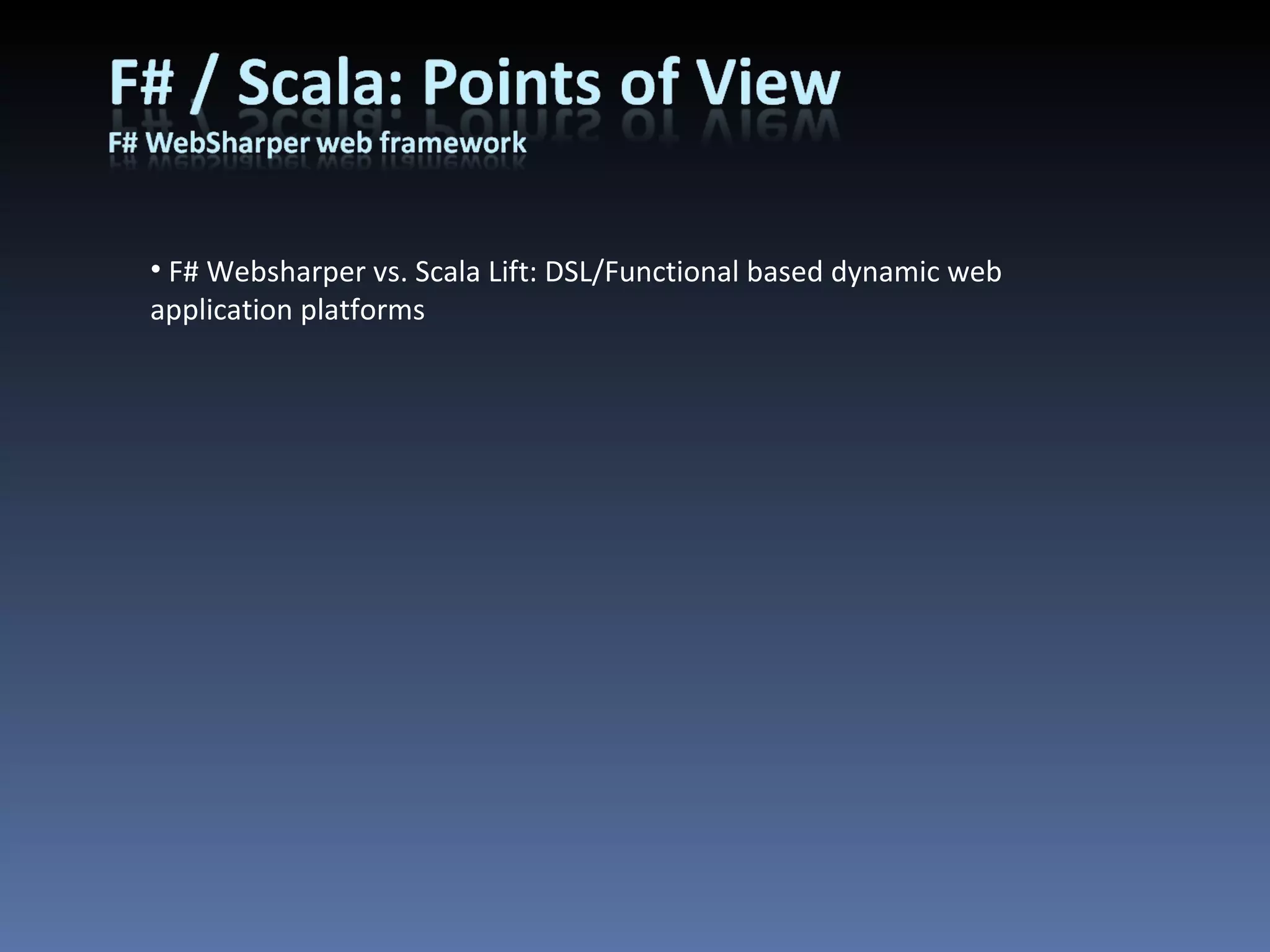 F# / Scala: Points of View
F# WebSharper web framework

• F# Websharper vs. Scala Lift: DSL/Functional based dynamic web application platforms